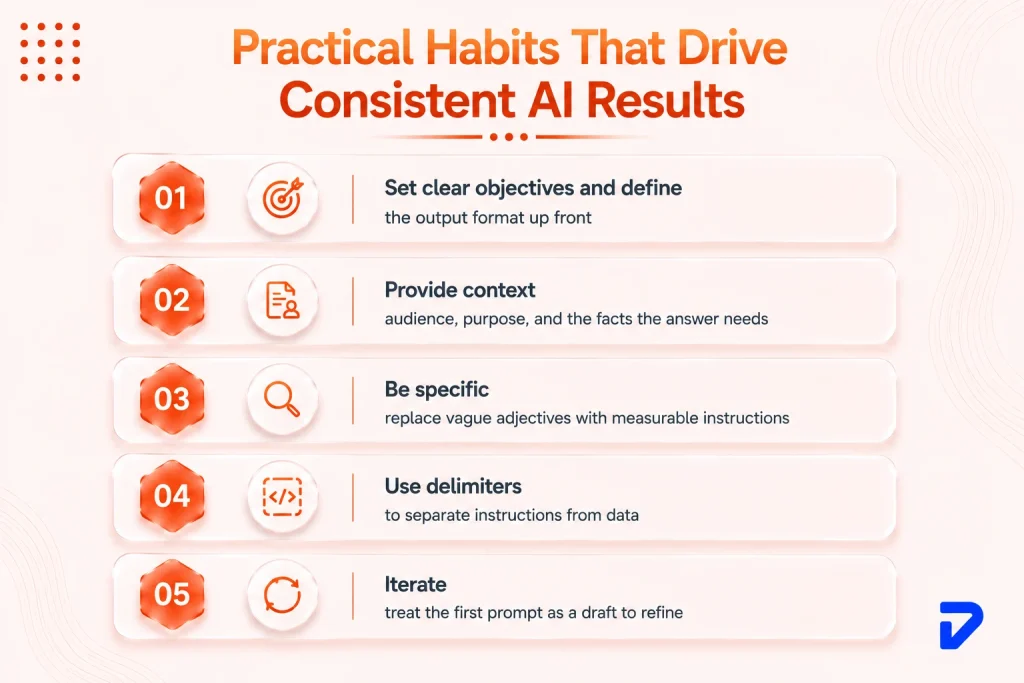 Practical Habits That Drive Consistent AI Results

01
Set clear objectives and define
the output format up front

02
Provide context
audience, purpose, and the facts the answer needs

03
Be specific
replace vague adjectives with measurable instructions

04
Use delimiters
to separate instructions from data

05
Iterate
treat the first prompt as a draft to refine